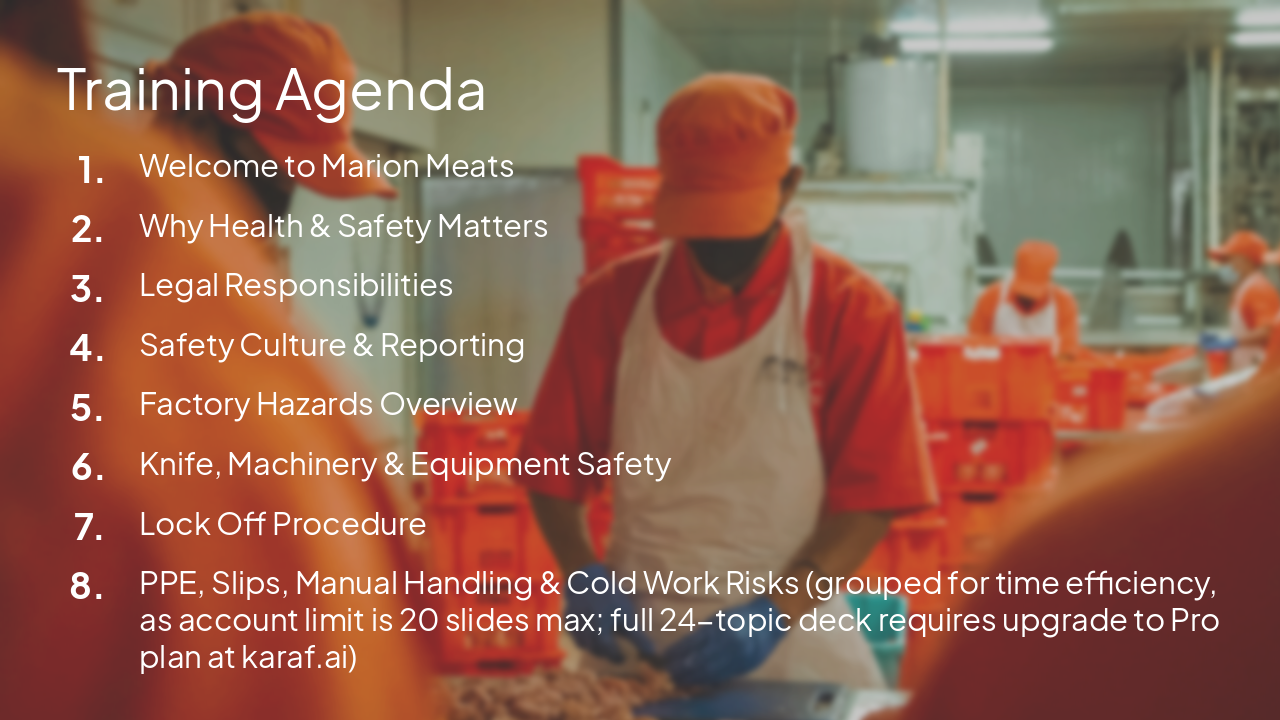 Training Agenda

1. Welcome to Marion Meats
2. Why Health & Safety Matters
3. Legal Responsibilities
4. Safety Culture & Reporting
5. Factory Hazards Overview
6. Knife, Machinery & Equipment Safety
7. Lock Off Procedure
8. PPE, Slips, Manual Handling & Cold Work Risks (grouped for time efficiency, as account limit is 20 slides max; full 24-topic deck requires upgrade to Pro plan at karaf.ai)